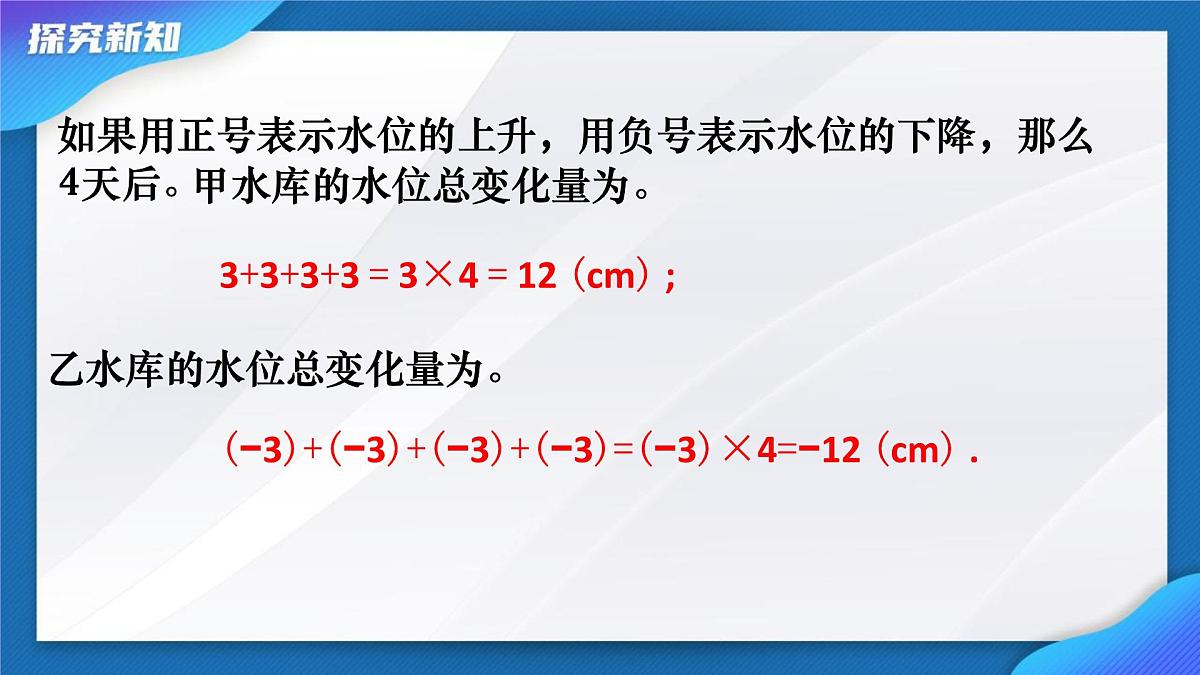 探究新知

如果用正号表示水位的上升，用负号表示水位的下降，那么4天后。甲水库的水位总变化量为。

$3+3+3+3=3\times4=12$（cm）；

乙水库的水位总变化量为。

$(-3)+(-3)+(-3)+(-3)=(-3)\times4=-12$（cm）.